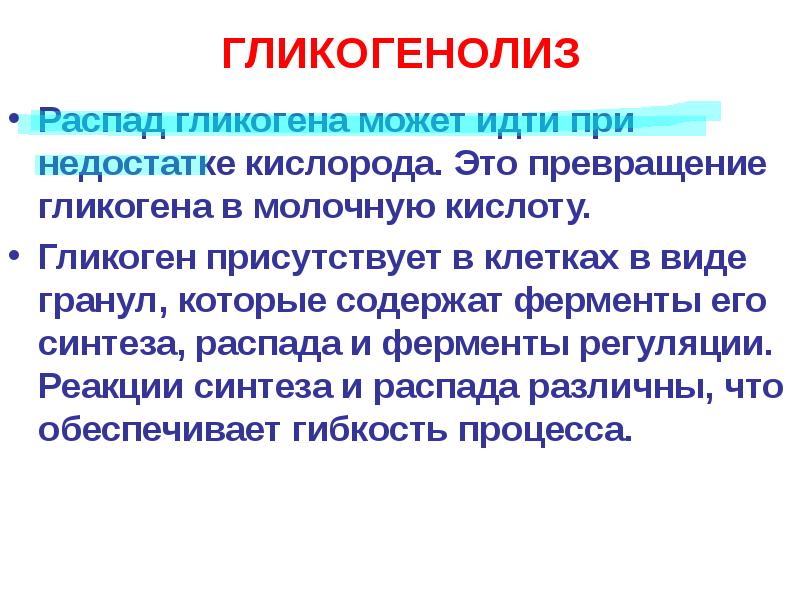 ГЛИКОГЕНОЛИЗ

• Распад гликогена может идти при недостатке кислорода. Это превращение гликогена в молочную кислоту.

• Гликоген присутствует в клетках в виде гранул, которые содержат ферменты его синтеза, распада и ферменты регуляции. Реакции синтеза и распада различны, что обеспечивает гибкость процесса.